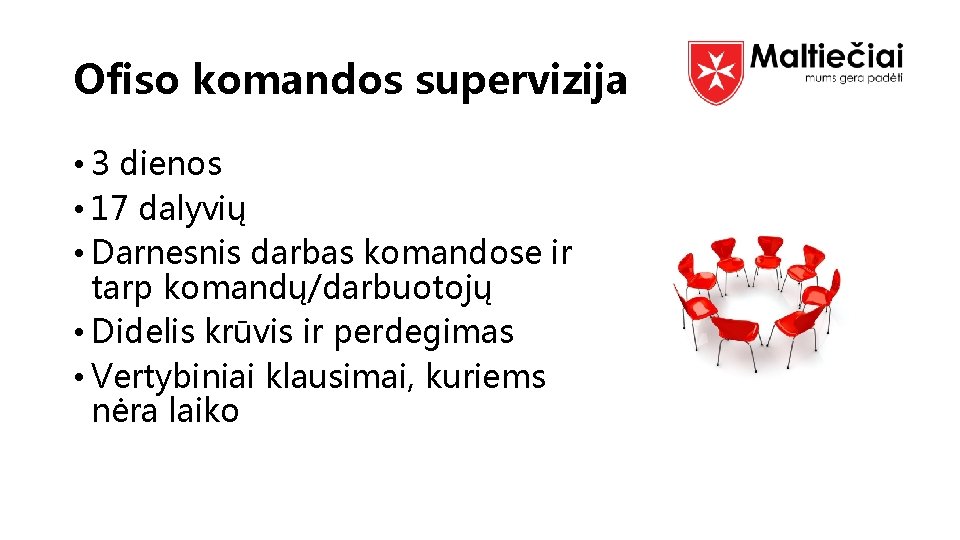 Ofiso komandos supervizija

Maltiečiai
mums gera padėti

• 3 dienos
• 17 dalyvių
• Darnesnis darbas komandose ir tarp komandų/darbuotojų
• Didelis krūvis ir perdegimas
• Vertybiniai klausimai, kuriems nėra laiko